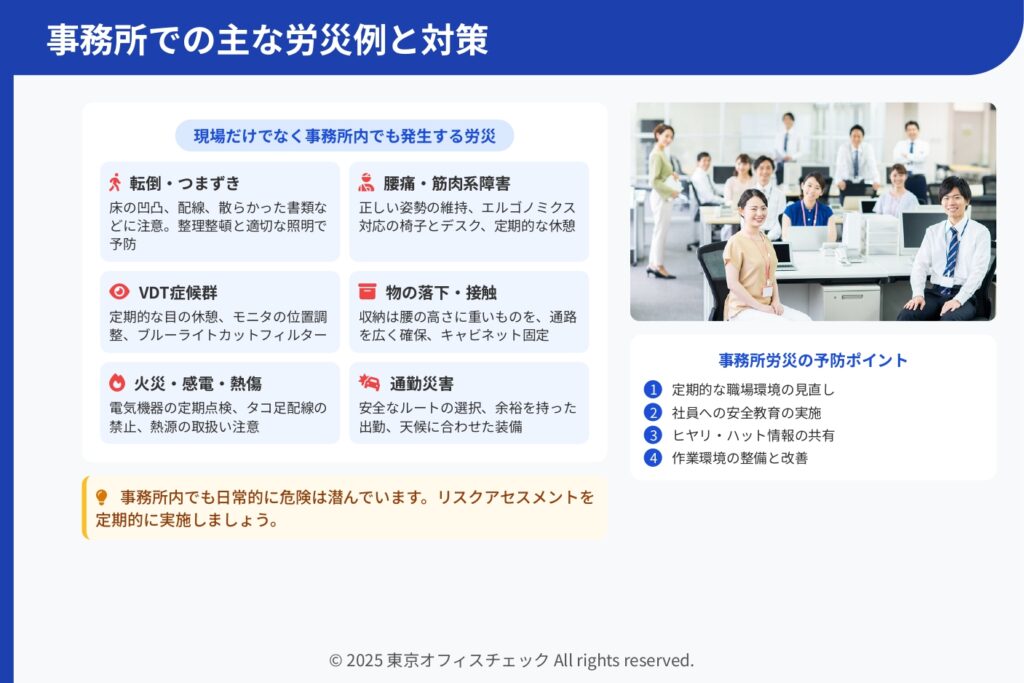 事務所での主な労災例と対策

現場だけでなく事務所内でも発生する労災

転倒・つまずき
床の凹凸、配線、散らかった書類などに注意。整理整頓と適切な照明で予防

腰痛・筋肉系障害
正しい姿勢の維持、エルゴノミクス対応の椅子とデスク、定期的な休憩

VDT症候群
定期的な目の休憩、モニタの位置調整、ブルーライトカットフィルター

物の落下・接触
収納は腰の高さに重いものを、通路を広く確保、キャビネット固定

火災・感電・熱傷
電気機器の定期点検、タコ足配線の禁止、熱源の取扱い注意

通勤災害
安全なルートの選択、余裕を持った出勤、天候に合わせた装備

事務所内でも日常的に危険は潜んでいます。リスクアセスメントを定期的に実施しましょう。

事務所労災の予防ポイント
1 定期的な職場環境の見直し
2 社員への安全教育の実施
3 ヒヤリ・ハット情報の共有
4 作業環境の整備と改善

© 2025 東京オフィスチェック All rights reserved.